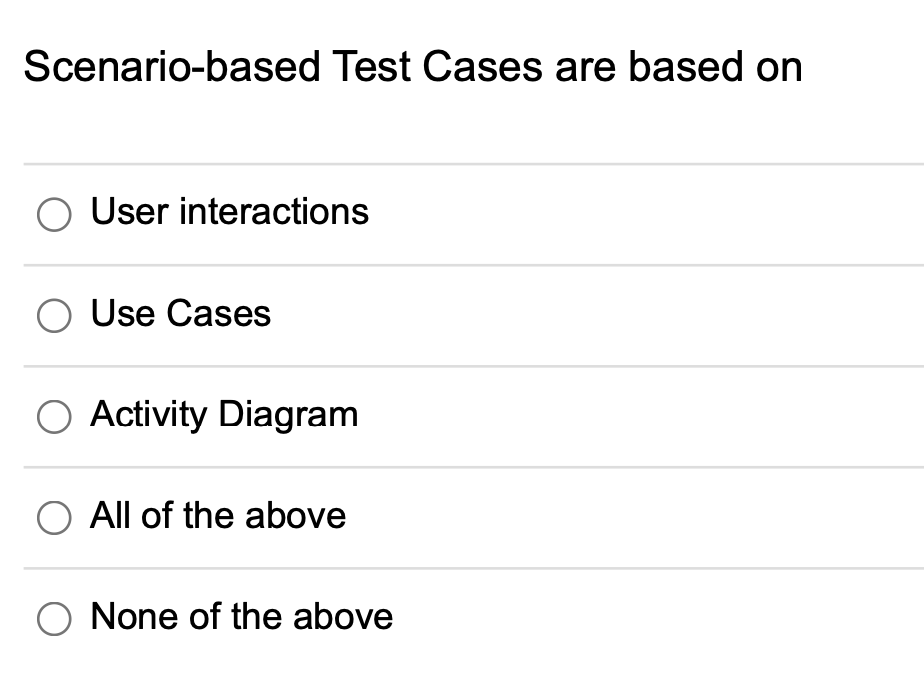 Scenario-based Test Cases are based on

User interactions

Use Cases

Activity Diagram

All of the above

None of the above